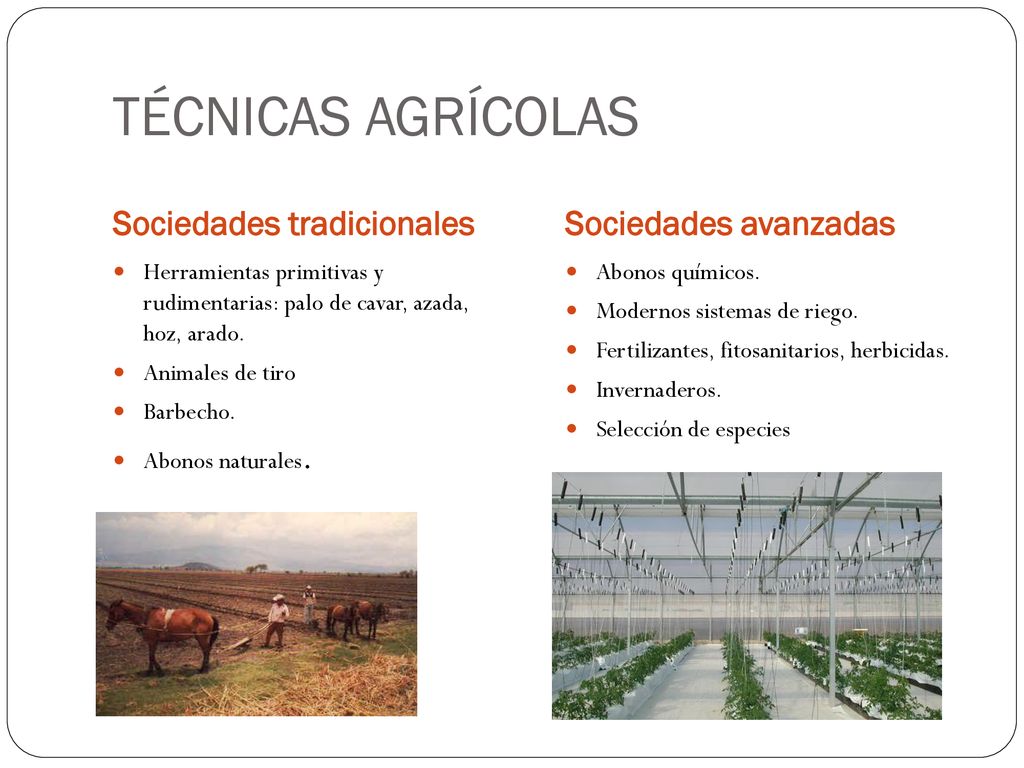 TÉCNICAS AGRÍCOLAS

Sociedades tradicionales

- Herramientas primitivas y rudimentarias: palo de cavar, azada, hoz, arado.
- Animales de tiro
- Barbecho.
- Abonos naturales.

Sociedades avanzadas

- Abonos químicos.
- Modernos sistemas de riego.
- Fertilizantes, fitosanitarios, herbicidas.
- Invernaderos.
- Selección de especies